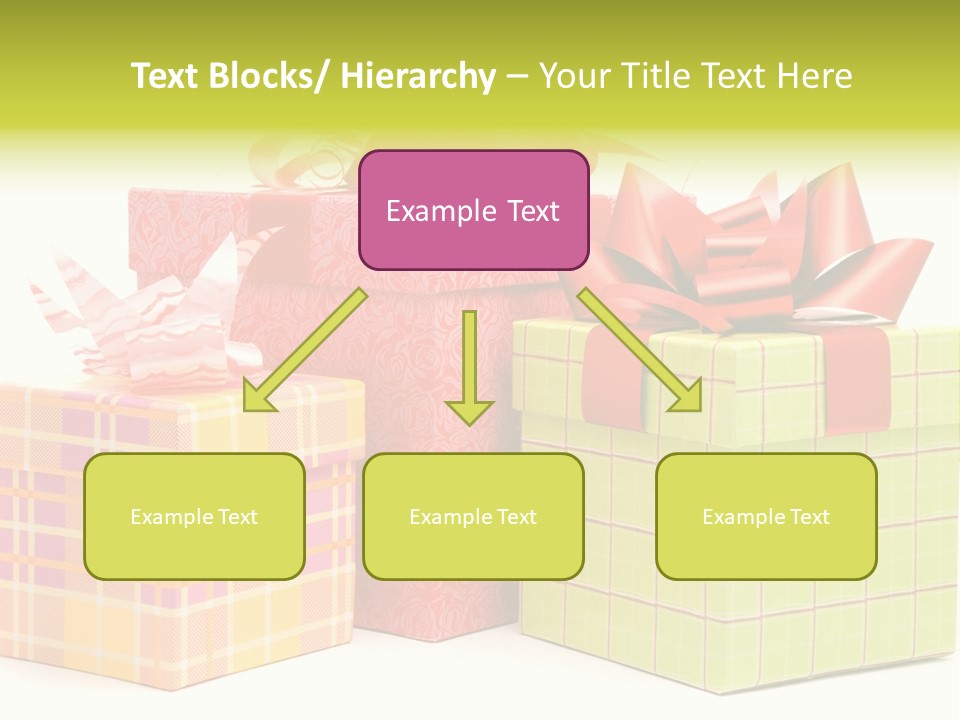 Text Blocks/ Hierarchy – Your Title Text Here

Example Text

Example Text

Example Text

Example Text